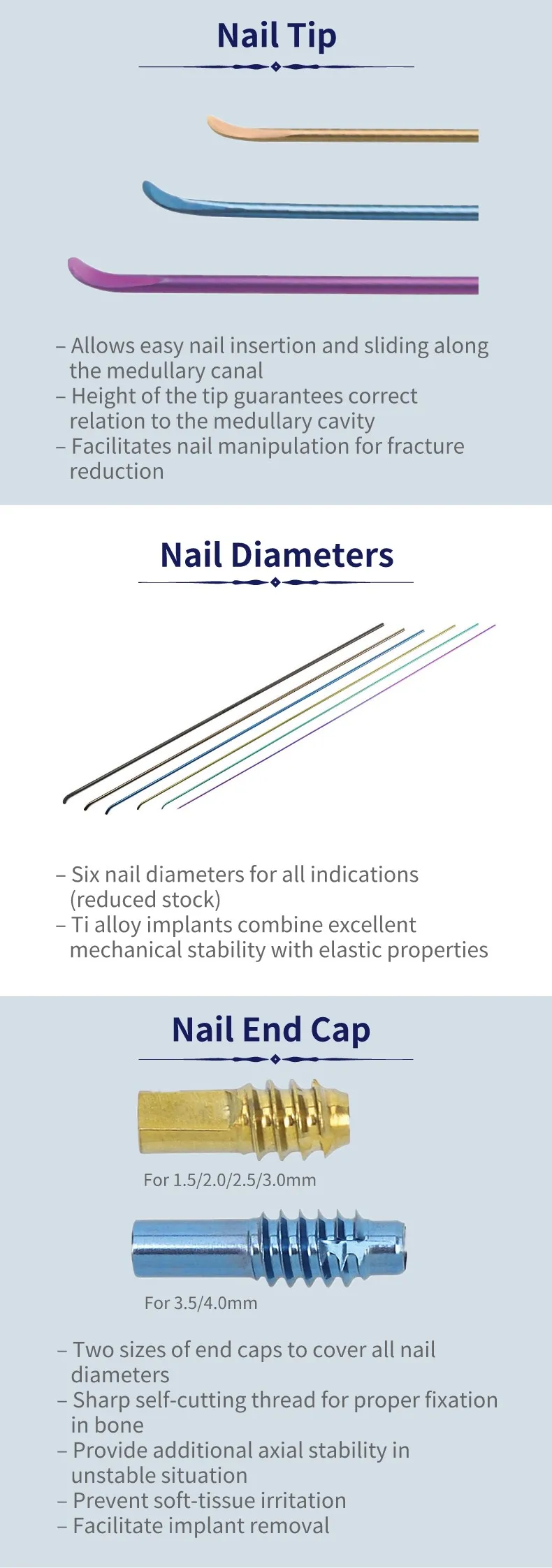 Nail Tip

– Allows easy nail insertion and sliding along the medullary canal
– Height of the tip guarantees correct relation to the medullary cavity
– Facilitates nail manipulation for fracture reduction

Nail Diameters

– Six nail diameters for all indications (reduced stock)
– Ti alloy implants combine excellent mechanical stability with elastic properties

Nail End Cap

For 1.5/2.0/2.5/3.0mm

For 3.5/4.0mm

– Two sizes of end caps to cover all nail diameters
– Sharp self-cutting thread for proper fixation in bone
– Provide additional axial stability in unstable situation
– Prevent soft-tissue irritation
– Facilitate implant removal